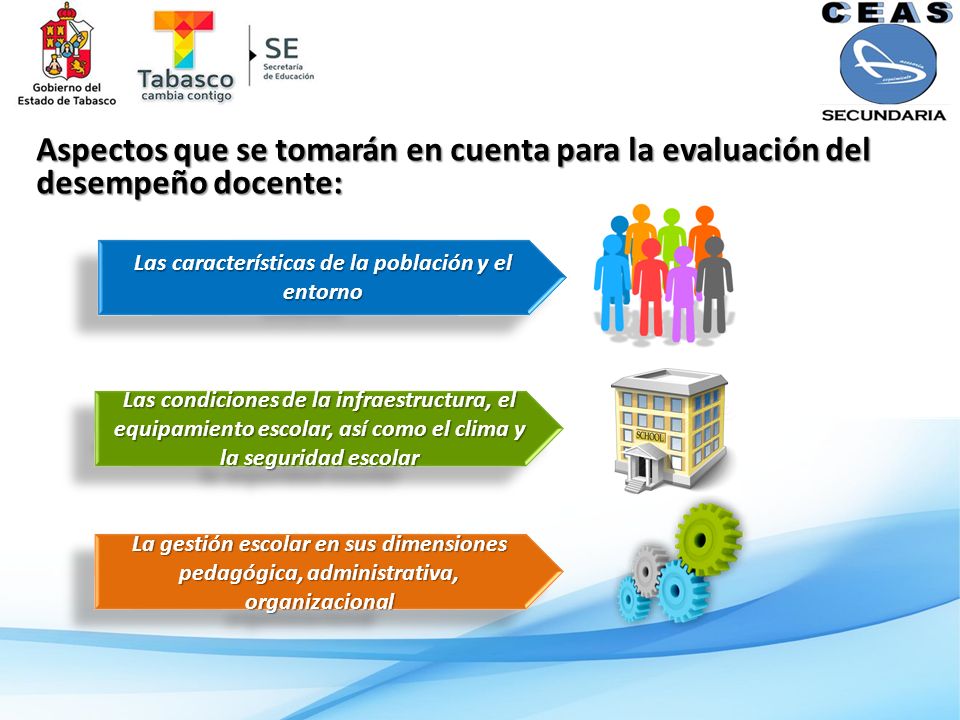 Gobierno del Estado de Tabasco

Tabasco cambia contigo

SE Secretaría de Educación

CEAS

SECUNDARIA

Aspectos que se tomarán en cuenta para la evaluación del desempeño docente:

Las características de la población y el entorno

Las condiciones de la infraestructura, el equipamiento escolar, así como el clima y la seguridad escolar

SCHOOL

La gestión escolar en sus dimensiones pedagógica, administrativa, organizacional